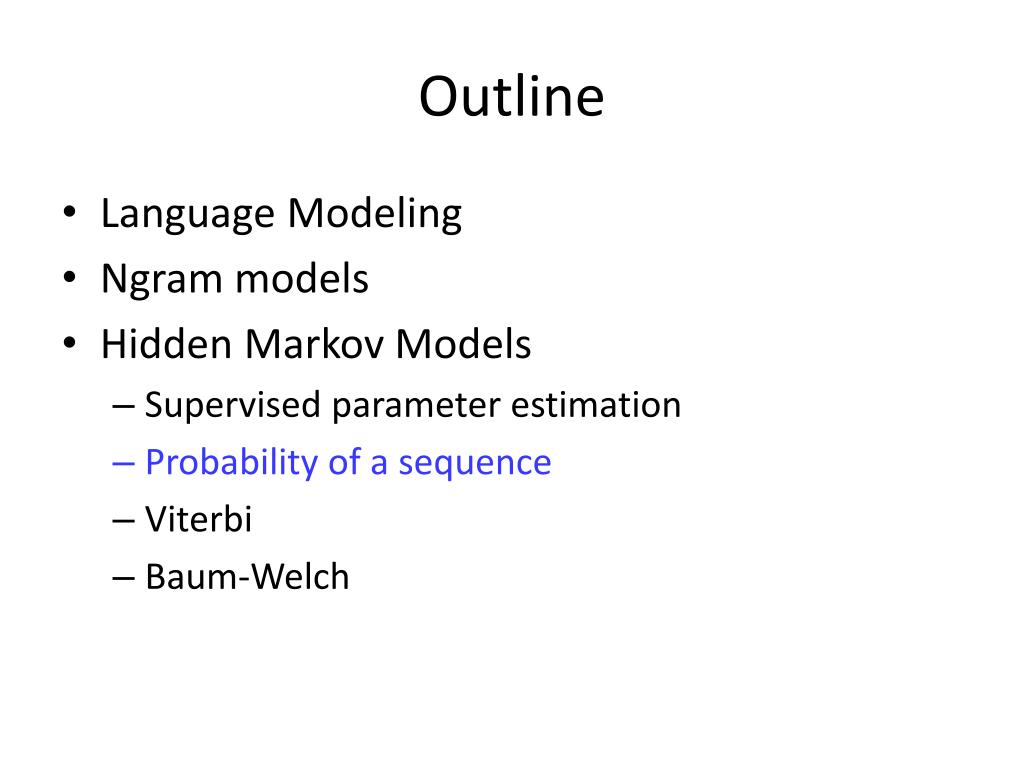 Outline

• Language Modeling
• Ngram models
• Hidden Markov Models
– Supervised parameter estimation
– Probability of a sequence
– Viterbi
– Baum-Welch